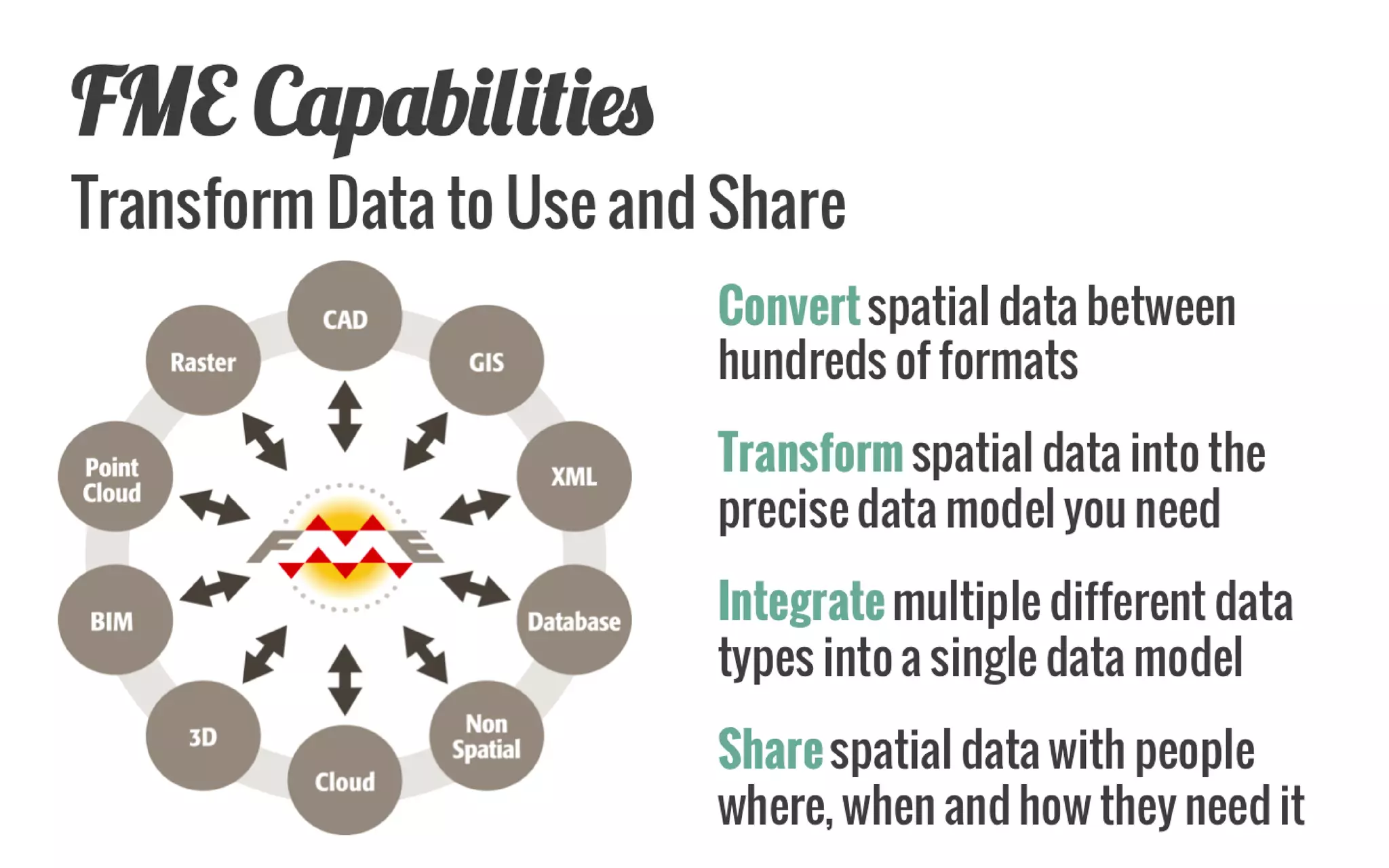 FME Capabilities
Transform Data to Use and Share

CAD
GIS
XML
Database
Non Spatial
Cloud
3D
BIM
Point Cloud
Raster
FME

Convert spatial data between hundreds of formats

Transform spatial data into the precise data model you need

Integrate multiple different data types into a single data model

Share spatial data with people where, when and how they need it